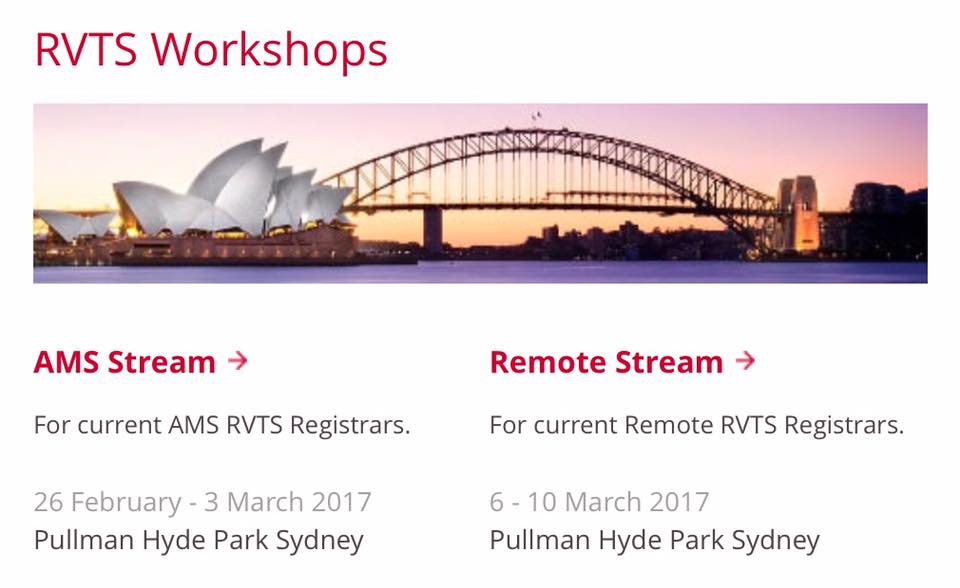 RVTS Workshops

AMS Stream →

For current AMS RVTS Registrars.

26 February - 3 March 2017
Pullman Hyde Park Sydney

Remote Stream →

For current Remote RVTS Registrars.

6 - 10 March 2017
Pullman Hyde Park Sydney